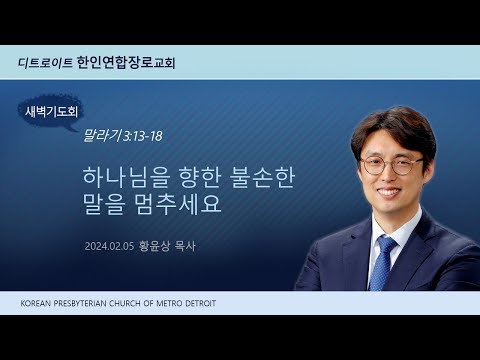 디트로이트 한인연합장로교회

새벽기도회

말라기 3:13-18

하나님을 향한 불손한 말을 멈추세요

2024.02.05 황윤상 목사

KOREAN PRESBYTERIAN CHURCH OF METRO DETROIT